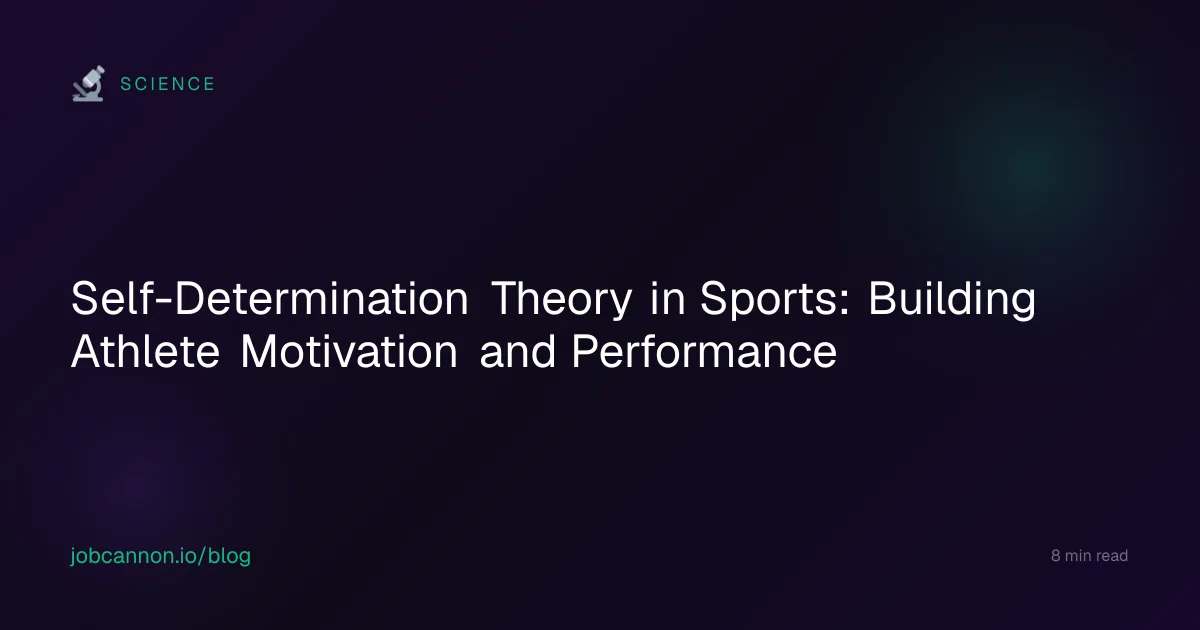 SCIENCE

Self-Determination Theory in Sports: Building Athlete Motivation and Performance

jobcannon.io/blog

8 min read